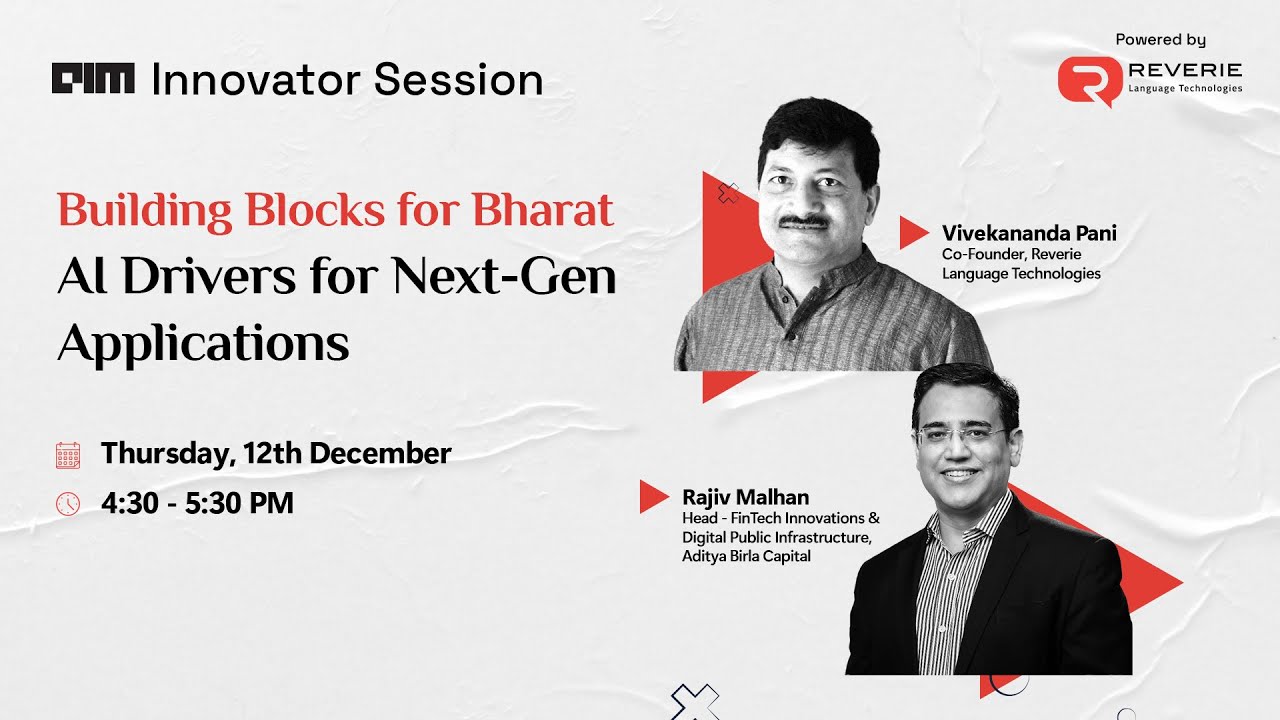 AIM Innovator Session

Powered by
REVERIE
Language Technologies

Building Blocks for Bharat
AI Drivers for Next-Gen Applications

Thursday, 12th December
4:30 - 5:30 PM

Vivekananda Pani
Co-Founder, Reverie Language Technologies

Rajiv Malhan
Head - FinTech Innovations & Digital Public Infrastructure, Aditya Birla Capital